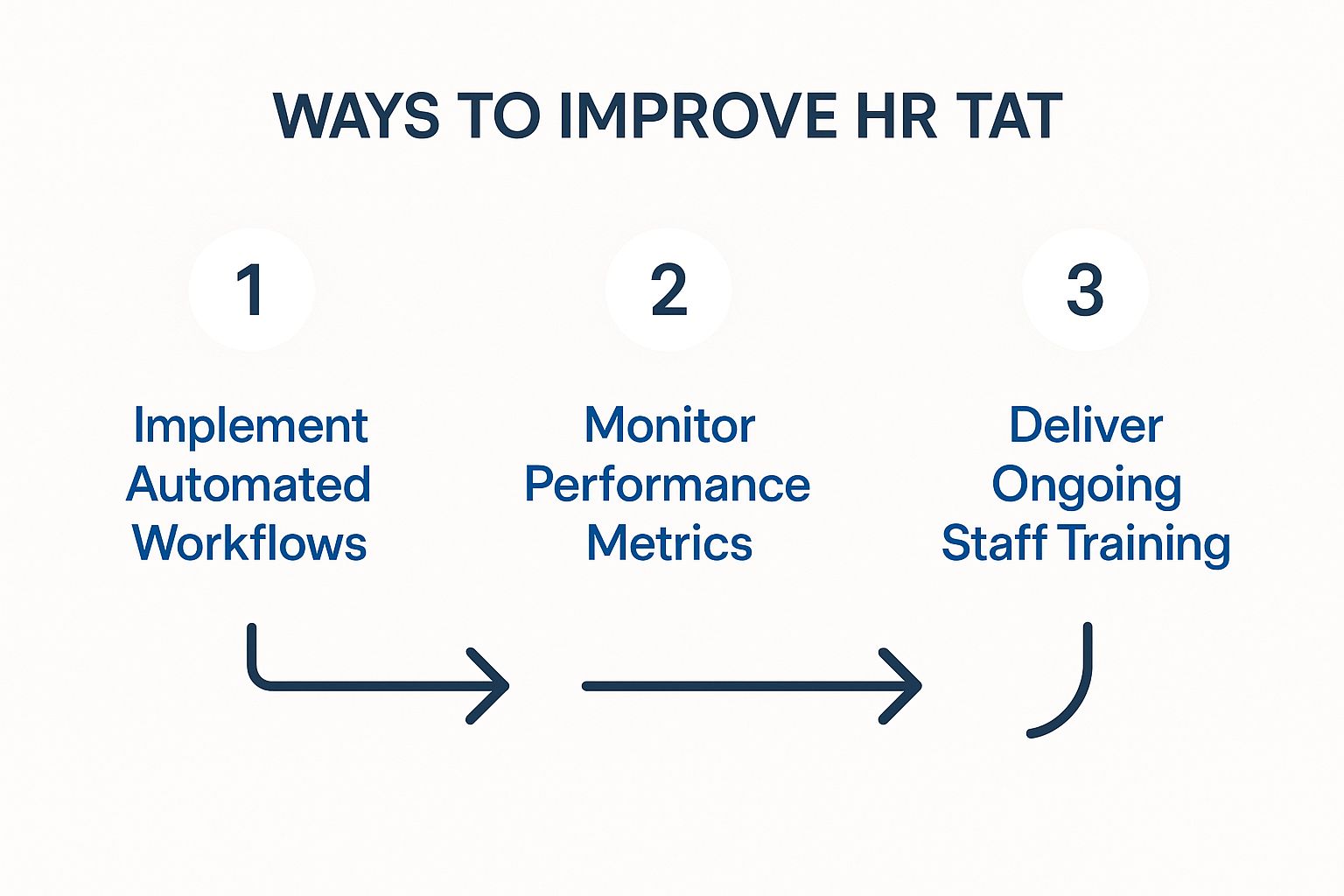 WAYS TO IMPROVE HR TAT

1

Implement Automated Workflows

2

Monitor Performance Metrics

3

Deliver Ongoing Staff Training